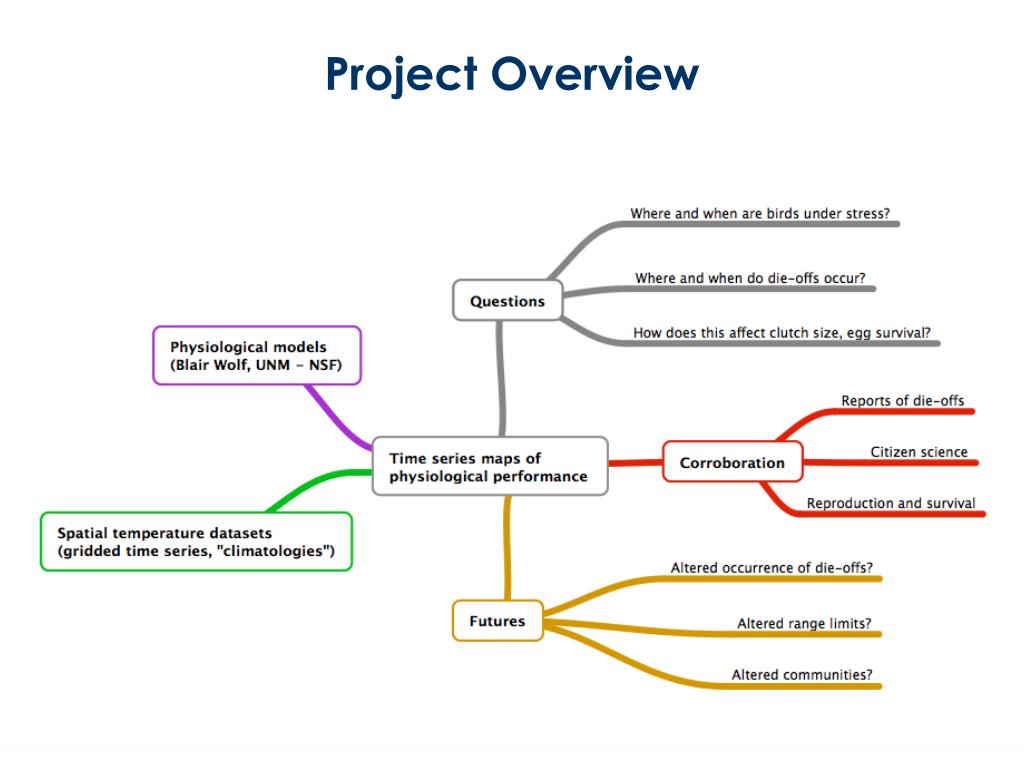 Project Overview

Physiological models
(Blair Wolf, UNM – NSF)

Spatial temperature datasets
(gridded time series, "climatologies")

Time series maps of physiological performance

Questions

Where and when are birds under stress?

Where and when do die-offs occur?

How does this affect clutch size, egg survival?

Corroboration

Reports of die-offs

Citizen science

Reproduction and survival

Futures

Altered occurrence of die-offs?

Altered range limits?

Altered communities?